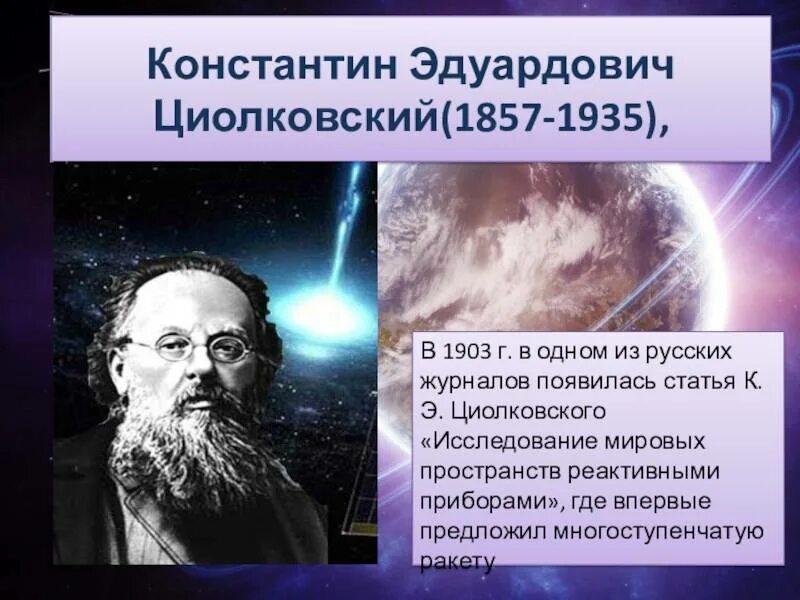 Константин Эдуардович Циолковский(1857-1935),

В 1903 г. в одном из русских журналов появилась статья К. Э. Циолковского «Исследование мировых пространств реактивными приборами», где впервые предложил многоступенчатую ракету